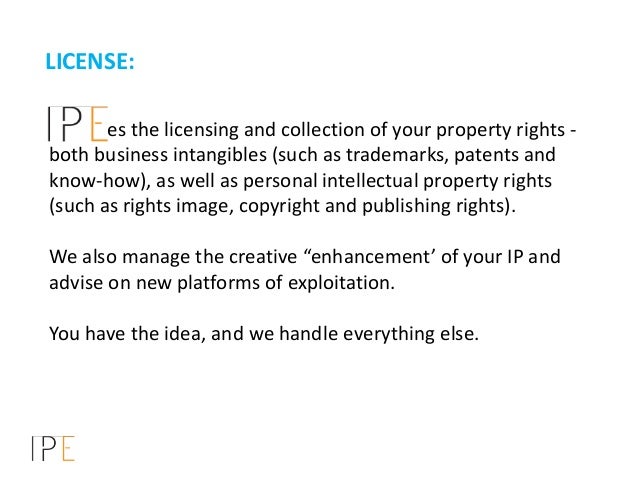 LICENSE:

IPEes the licensing and collection of your property rights - both business intangibles (such as trademarks, patents and know-how), as well as personal intellectual property rights (such as rights image, copyright and publishing rights).

We also manage the creative “enhancement’ of your IP and advise on new platforms of exploitation.

You have the idea, and we handle everything else.

IPE